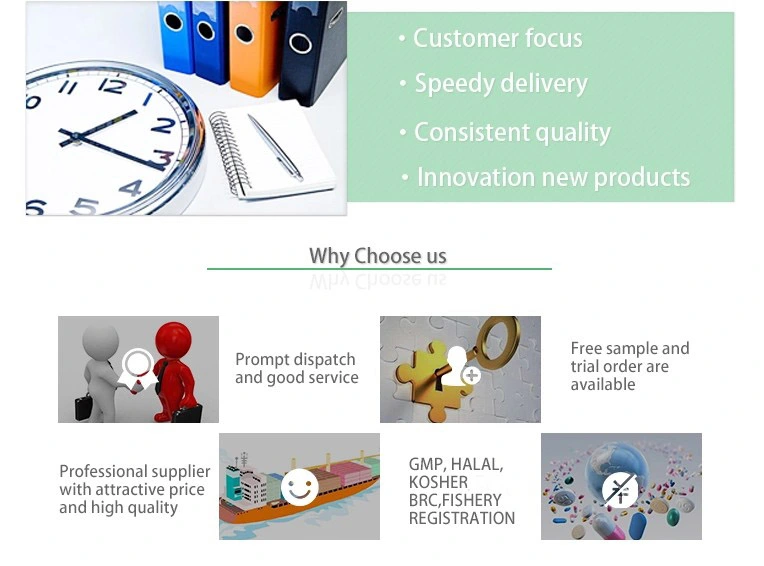 • Customer focus
• Speedy delivery
• Consistent quality
• Innovation new products

Why Choose us

Prompt dispatch and good service

Free sample and trial order are available

Professional supplier with attractive price and high quality

GMP, HALAL, KOSHER BRC,FISHERY REGISTRATION